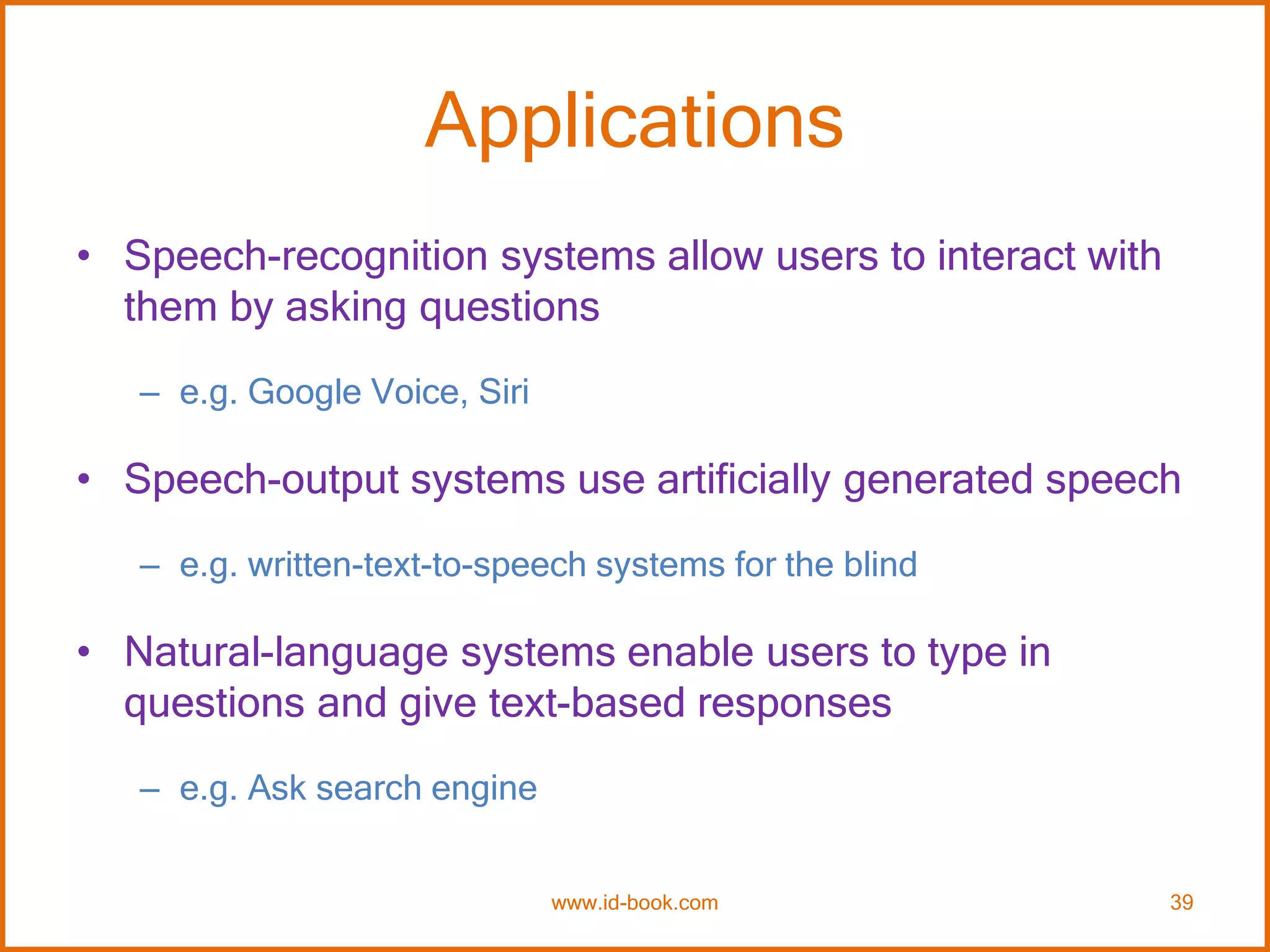 Applications

• Speech-recognition systems allow users to interact with them by asking questions

– e.g. Google Voice, Siri

• Speech-output systems use artificially generated speech

– e.g. written-text-to-speech systems for the blind

• Natural-language systems enable users to type in questions and give text-based responses

– e.g. Ask search engine

www.id-book.com

39